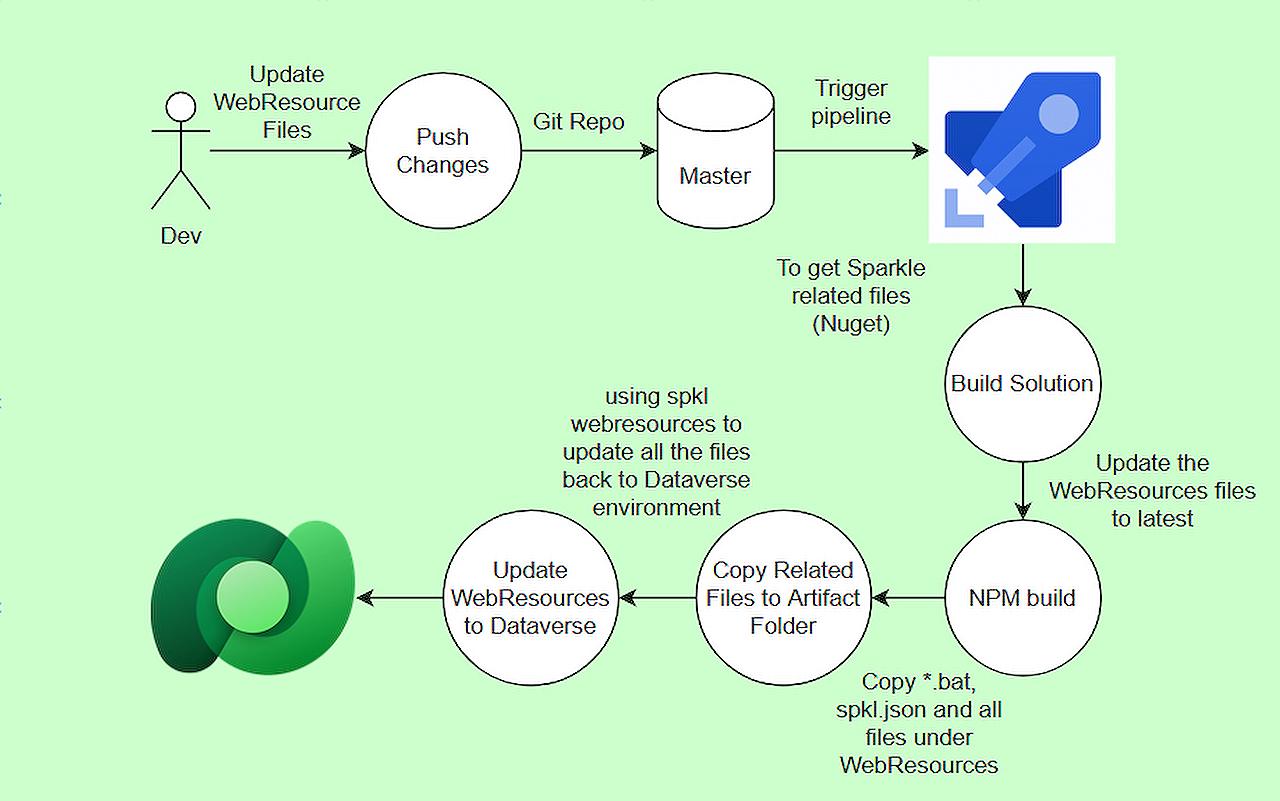 Update WebResource Files

Dev

Push Changes

Git Repo

Master

Trigger pipeline

To get Sparkle related files (Nuget)

Build Solution

Update the WebResources files to latest

NPM build

Copy *.bat, spkl.json and all files under WebResources

Copy Related Files to Artifact Folder

using spkl webresources to update all the files back to Dataverse environment

Update WebResources to Dataverse